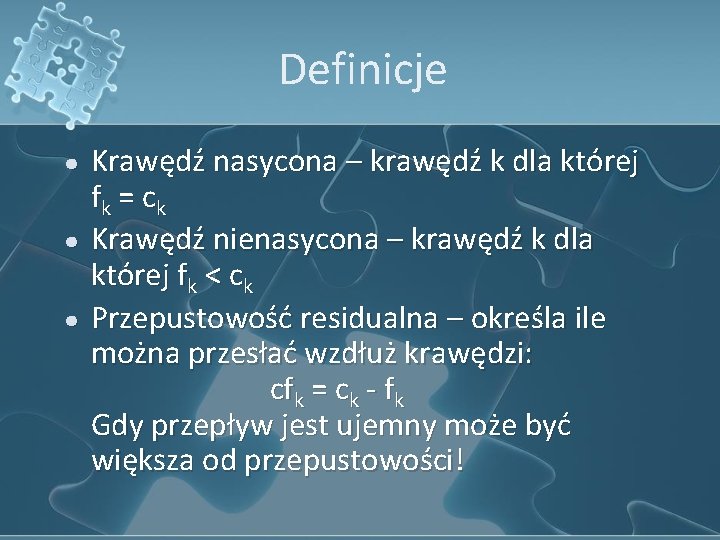 Definicje

• Krawędź nasycona – krawędź k dla której $f_k = c_k$
• Krawędź nienasycona – krawędź k dla której $f_k < c_k$
• Przepustowość residualna – określa ile można przesłać wzdłuż krawędzi:

$cf_k = c_k - f_k$

Gdy przepływ jest ujemny może być większa od przepustowości!